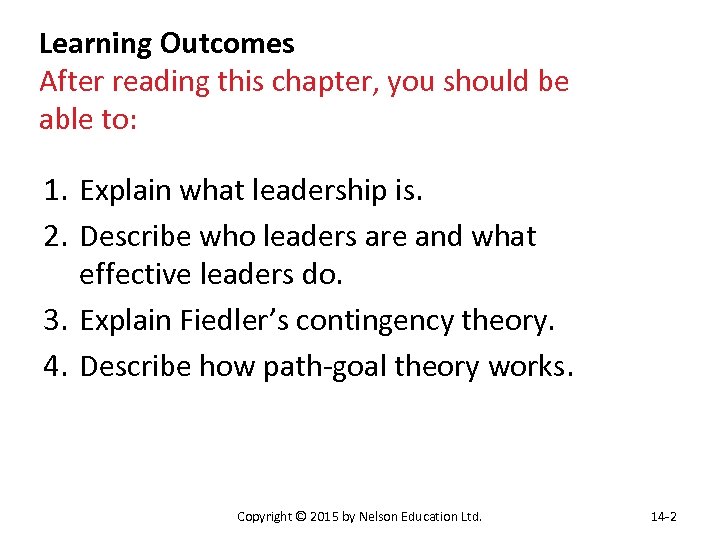 Learning Outcomes
After reading this chapter, you should be able to:

1. Explain what leadership is.
2. Describe who leaders are and what effective leaders do.
3. Explain Fiedler's contingency theory.
4. Describe how path-goal theory works.

Copyright © 2015 by Nelson Education Ltd.

14-2